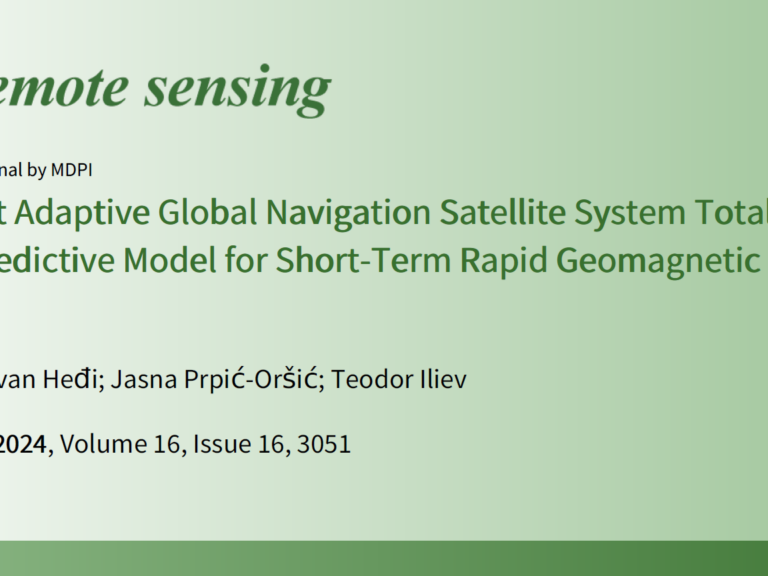 emote sensing

nal by MDPI

t Adaptive Global Navigation Satellite System Total edictive Model for Short-Term Rapid Geomagnetic

van Heđi; Jasna Prpić-Oršić; Teodor Iliev

2024, Volume 16, Issue 16, 3051